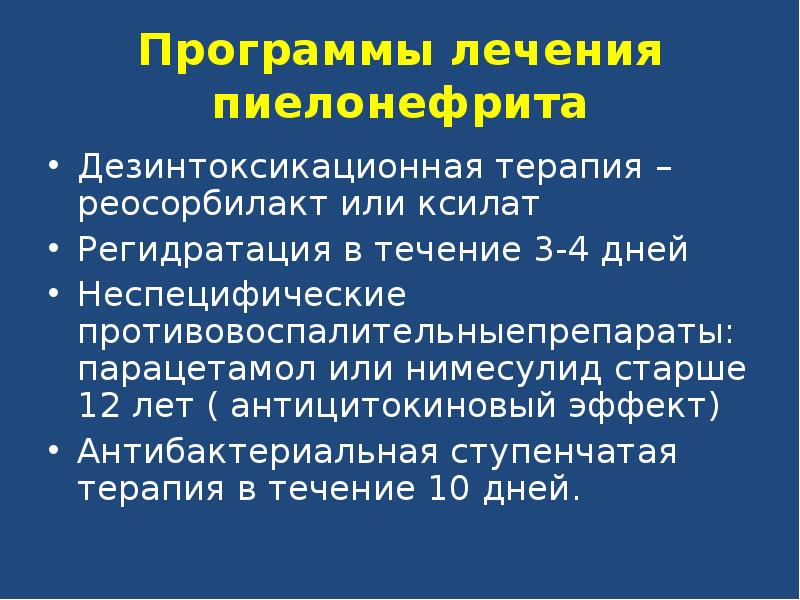 Программы лечения пиелонефрита

• Дезинтоксикационная терапия – реосорбилакт или ксилат
• Регидратация в течение 3-4 дней
• Неспецифические противовоспалительныепрепараты: парацетамол или нимесулид старше 12 лет ( антицитокиновый эффект)
• Антибактериальная ступенчатая терапия в течение 10 дней.